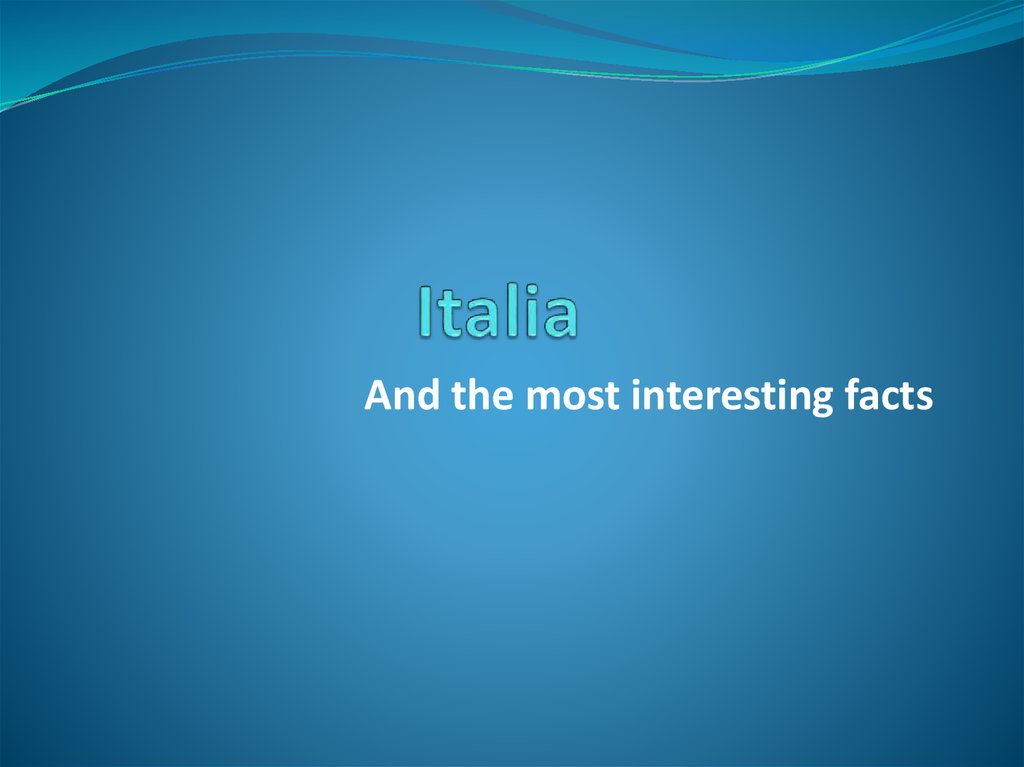 Italia

And the most interesting facts